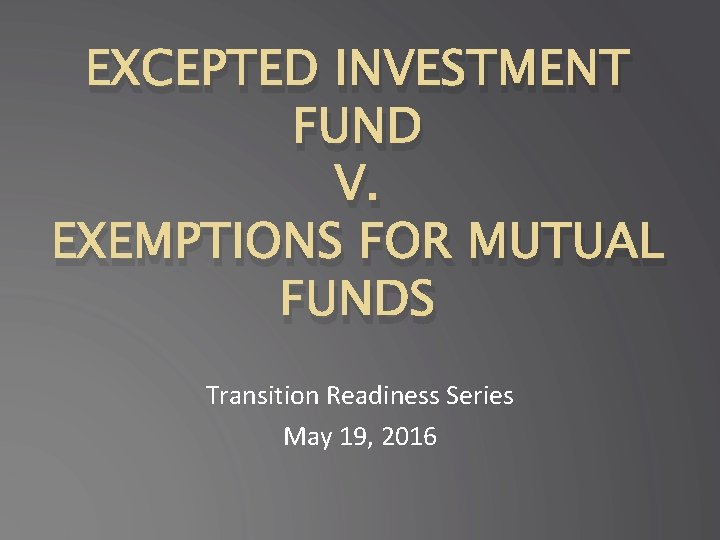 EXCEPTED INVESTMENT FUND
V.
EXEMPTIONS FOR MUTUAL FUNDS

Transition Readiness Series
May 19, 2016